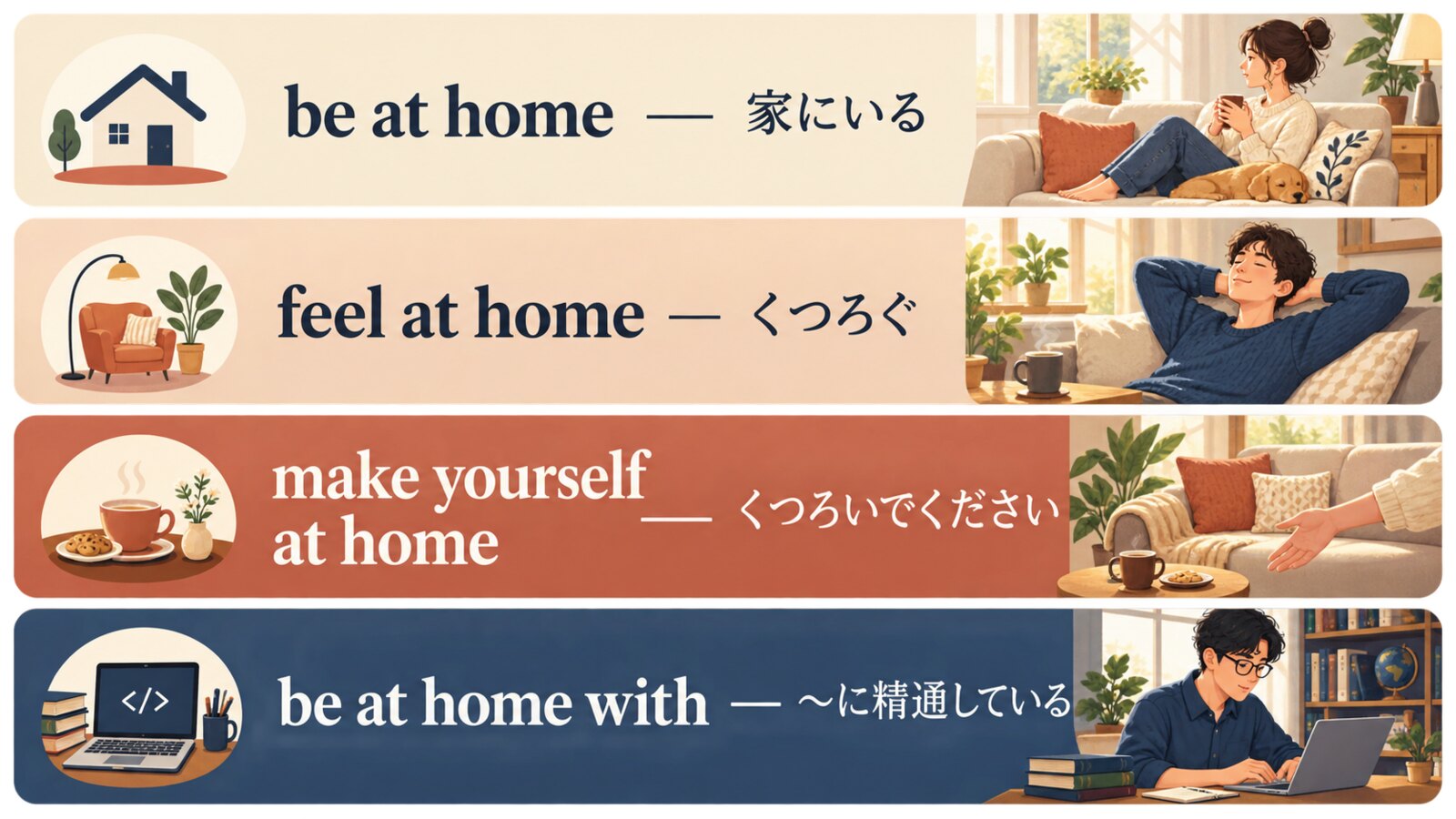 be at home — 家にいる

feel at home — くつろぐ

make yourself at home — くつろいでください

</> be at home with — ～に精通している